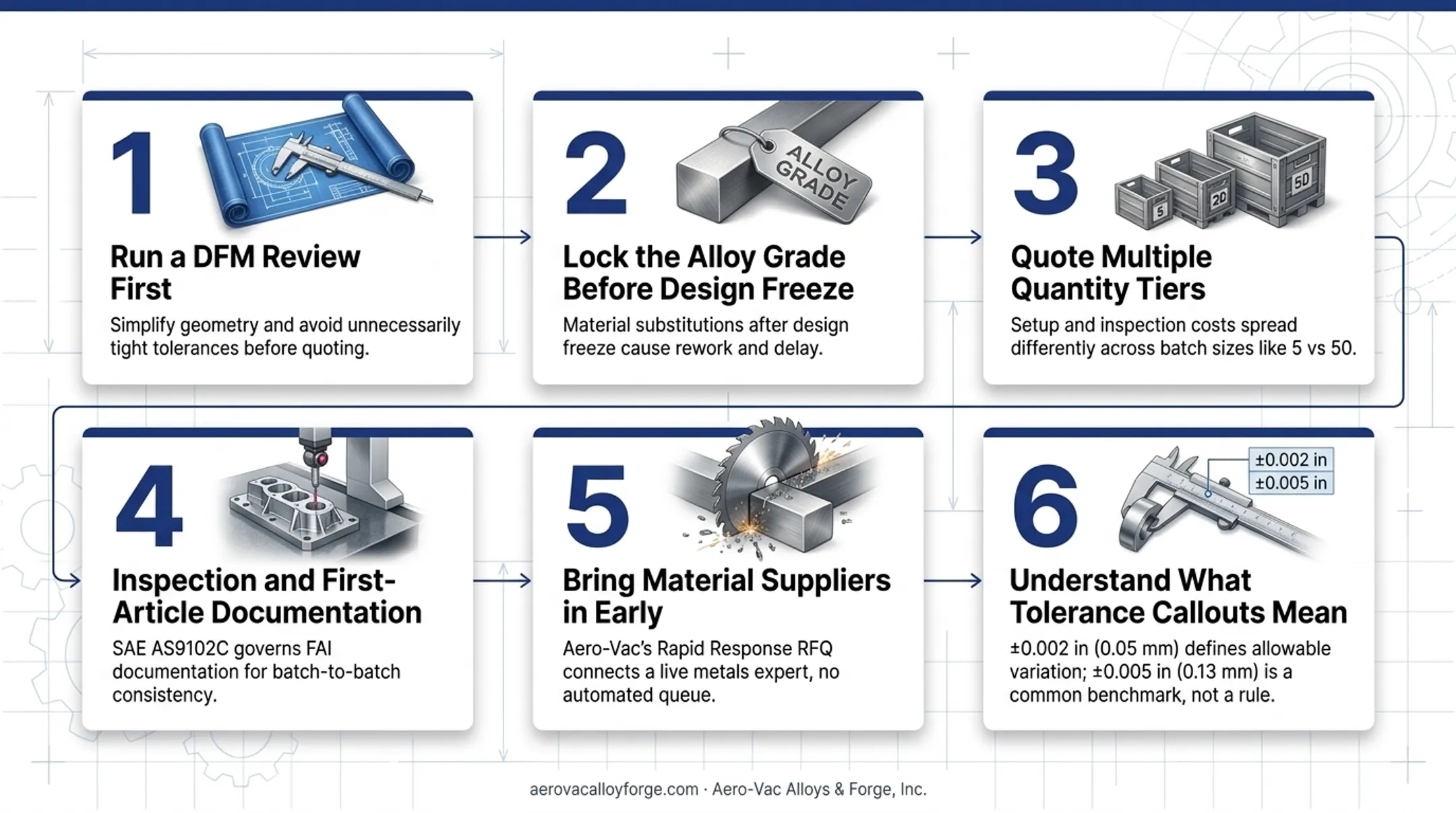 1

Run a DFM Review First

Simplify geometry and avoid unnecessarily tight tolerances before quoting.

2

ALLOY GRADE

Lock the Alloy Grade Before Design Freeze

Material substitutions after design freeze cause rework and delay.

3

5

20

50

Quote Multiple Quantity Tiers

Setup and inspection costs spread differently across batch sizes like 5 vs 50.

4

Inspection and First-Article Documentation

SAE AS9102C governs FAI documentation for batch-to-batch consistency.

5

Bring Material Suppliers in Early

Aero-Vac's Rapid Response RFQ connects a live metals expert, no automated queue.

6

±0.002 in

±0.005 in

Understand What Tolerance Callouts Mean

±0.002 in (0.05 mm) defines allowable variation; ±0.005 in (0.13 mm) is a common benchmark, not a rule.

aerovacalloyforge.com · Aero-Vac Alloys & Forge, Inc.